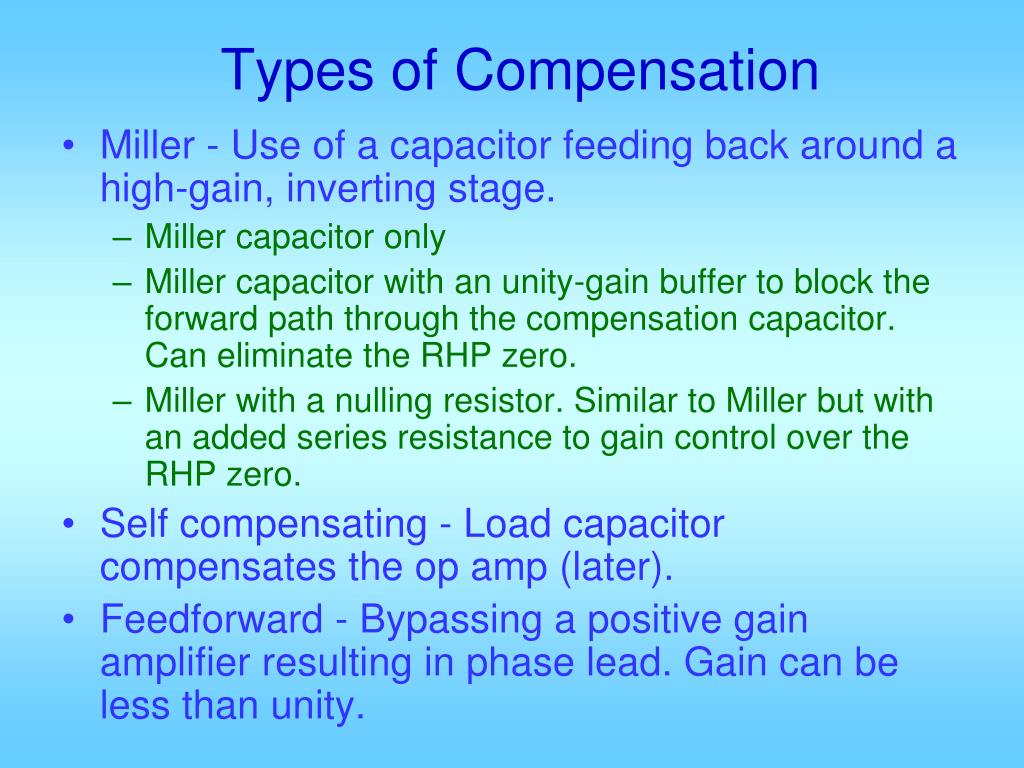 Types of Compensation

• Miller - Use of a capacitor feeding back around a high-gain, inverting stage.
– Miller capacitor only
– Miller capacitor with an unity-gain buffer to block the forward path through the compensation capacitor. Can eliminate the RHP zero.
– Miller with a nulling resistor. Similar to Miller but with an added series resistance to gain control over the RHP zero.
• Self compensating - Load capacitor compensates the op amp (later).
• Feedforward - Bypassing a positive gain amplifier resulting in phase lead. Gain can be less than unity.